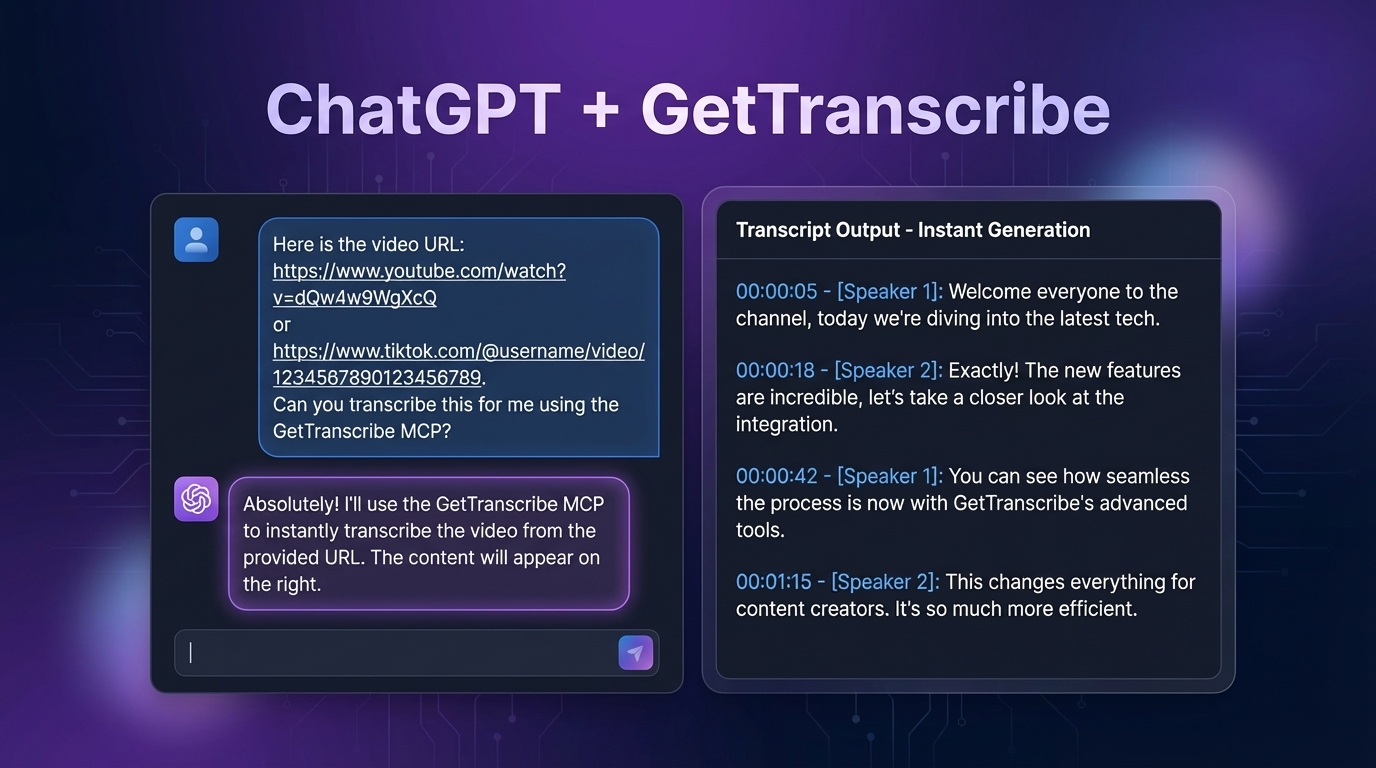 ChatGPT + GetTranscribe

Here is the video URL: https://www.youtube.com/watch?v=dQw4w9WgXcQ or https://www.tiktok.com/@username/video/1234567890123456789. Can you transcribe this for me using the GetTranscribe MCP?

Absolutely! I'll use the GetTranscribe MCP to instantly transcribe the video from the provided URL. The content will appear on the right.

Transcript Output - Instant Generation

00:00:05 - [Speaker 1]: Welcome everyone to the channel, today we're diving into the latest tech.

00:00:18 - [Speaker 2]: Exactly! The new features are incredible, let's take a closer look at the integration.

00:00:42 - [Speaker 1]: You can see how seamless the process is now with GetTranscribe's advanced tools.

00:01:15 - [Speaker 2]: This changes everything for content creators. It's so much more efficient.